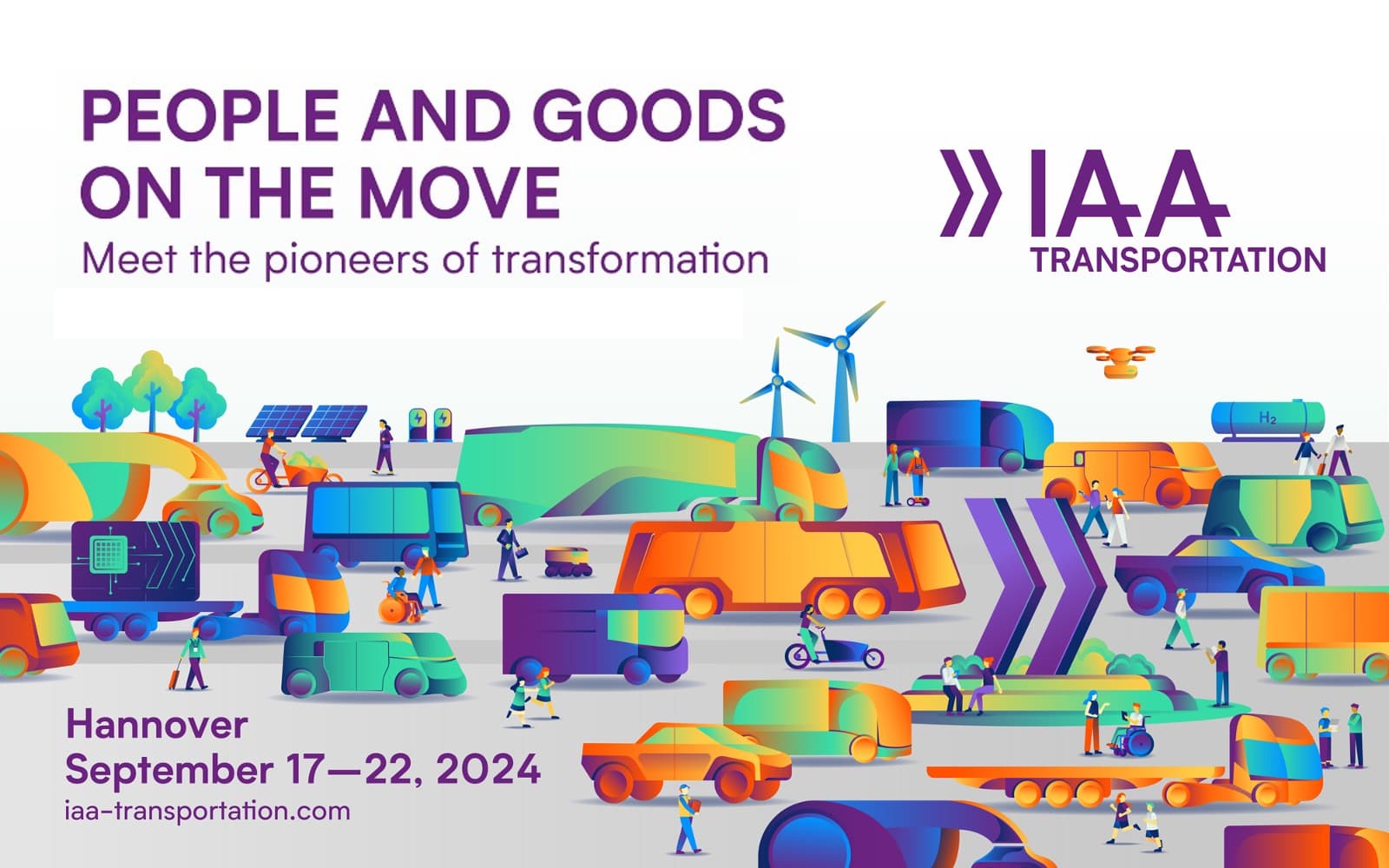 PEOPLE AND GOODS ON THE MOVE
Meet the pioneers of transformation

IAA
TRANSPORTATION

$H_2$

Hannover
September 17—22, 2024
iaa-transportation.com